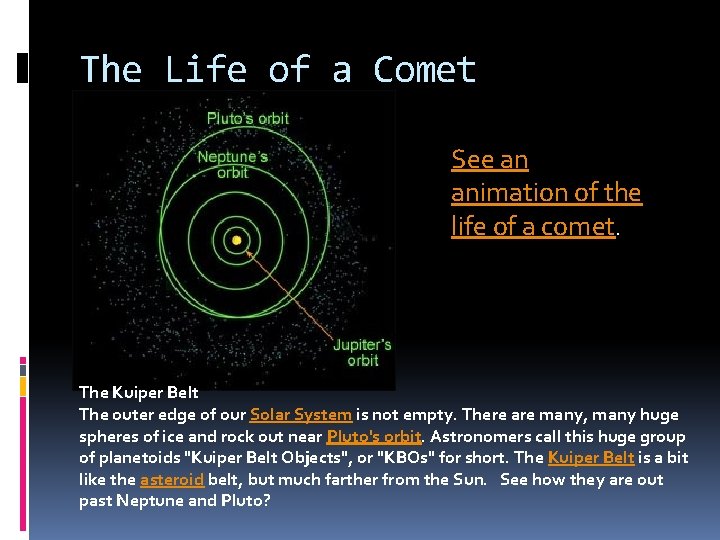 The Life of a Comet

Pluto's orbit

Neptune's orbit

Jupiter's orbit

See an animation of the life of a comet.

The Kuiper Belt
The outer edge of our Solar System is not empty. There are many, many huge spheres of ice and rock out near Pluto's orbit. Astronomers call this huge group of planetoids "Kuiper Belt Objects", or "KBOs" for short. The Kuiper Belt is a bit like the asteroid belt, but much farther from the Sun. See how they are out past Neptune and Pluto?